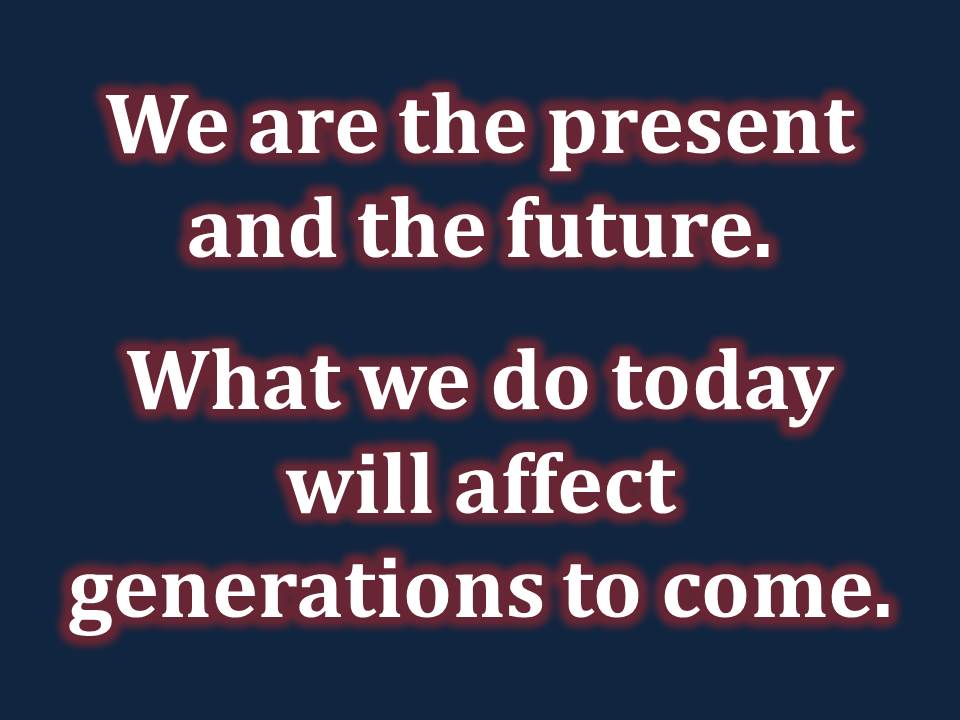 We are the present and the future.

What we do today will affect generations to come.